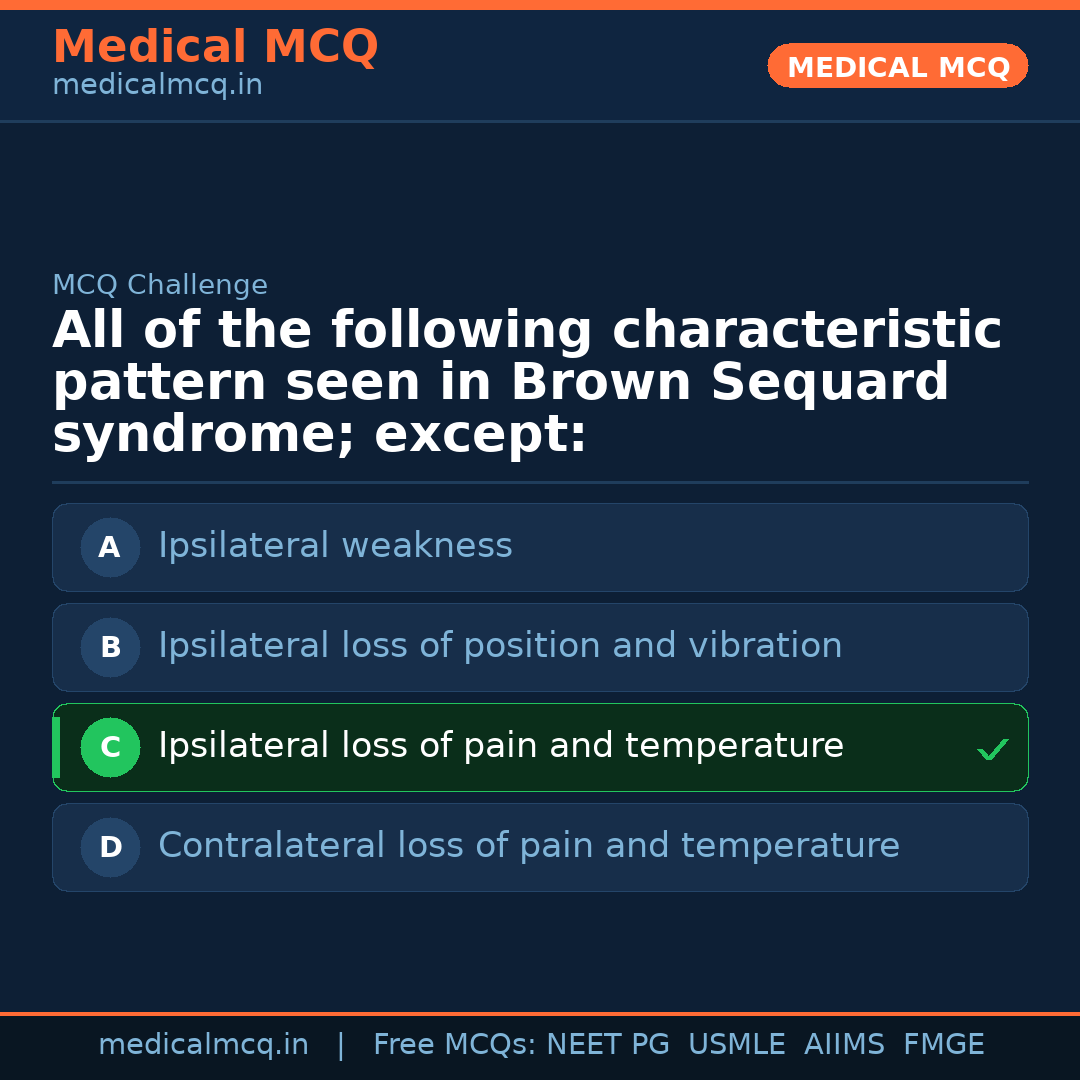 Medical MCQ
medicalmcq.in

MEDICAL MCQ

MCQ Challenge

All of the following characteristic pattern seen in Brown Sequard syndrome; except:

A Ipsilateral weakness

B Ipsilateral loss of position and vibration

C Ipsilateral loss of pain and temperature ✓

D Contralateral loss of pain and temperature

medicalmcq.in | Free MCQs: NEET PG USMLE AIIMS FMGE